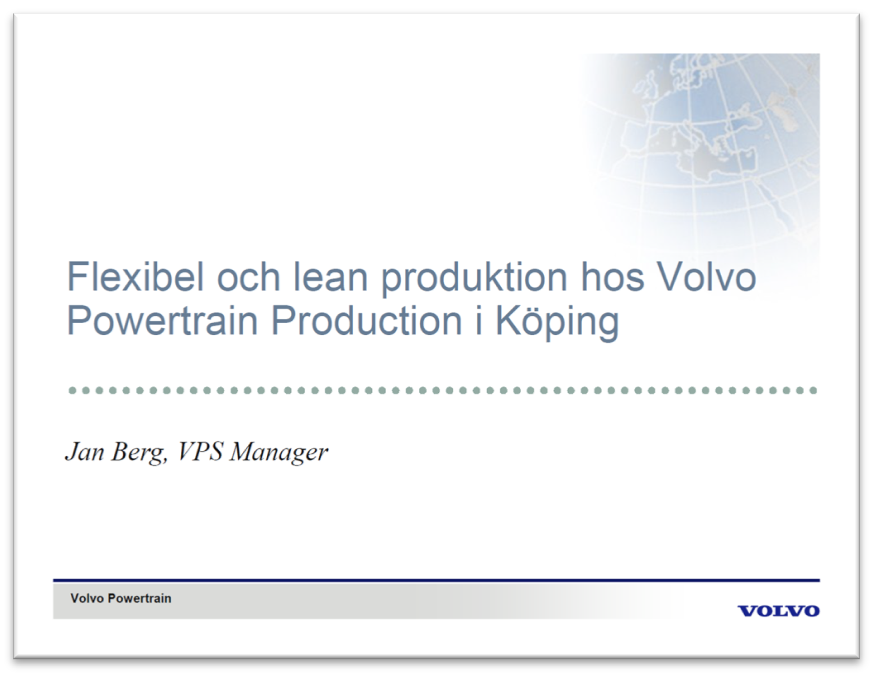 Flexibel och lean produktion hos Volvo Powertrain Production i Köping

Jan Berg, VPS Manager

Volvo Powertrain

VOLVO